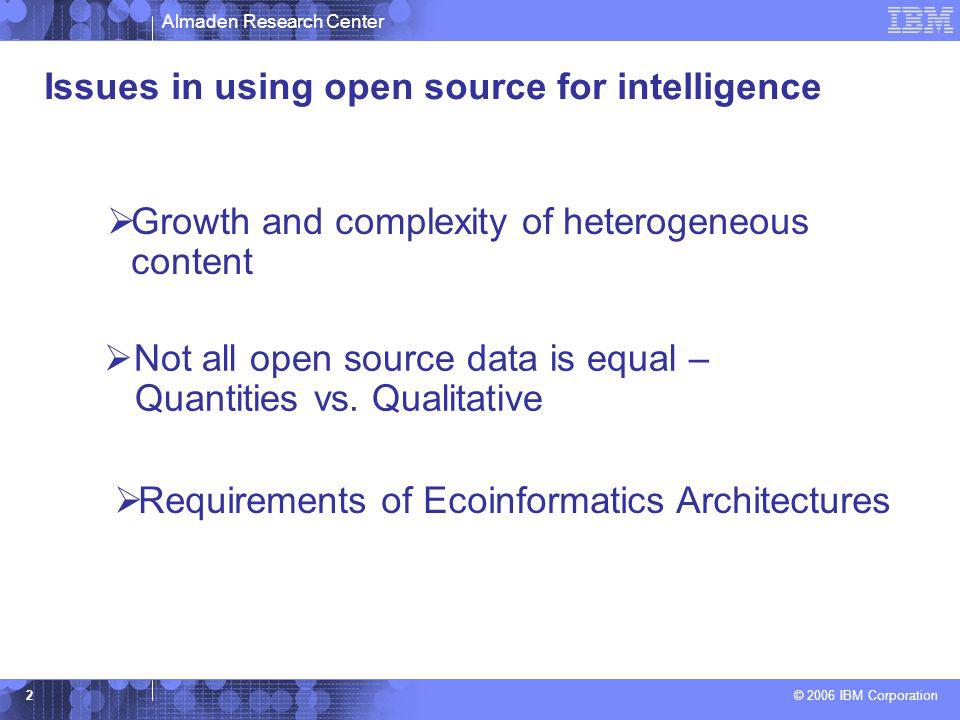 Almaden Research Center

IBM

Issues in using open source for intelligence

➢Growth and complexity of heterogeneous content

➢Not all open source data is equal – Quantities vs. Qualitative

➢Requirements of Ecoinformatics Architectures

2

© 2006 IBM Corporation